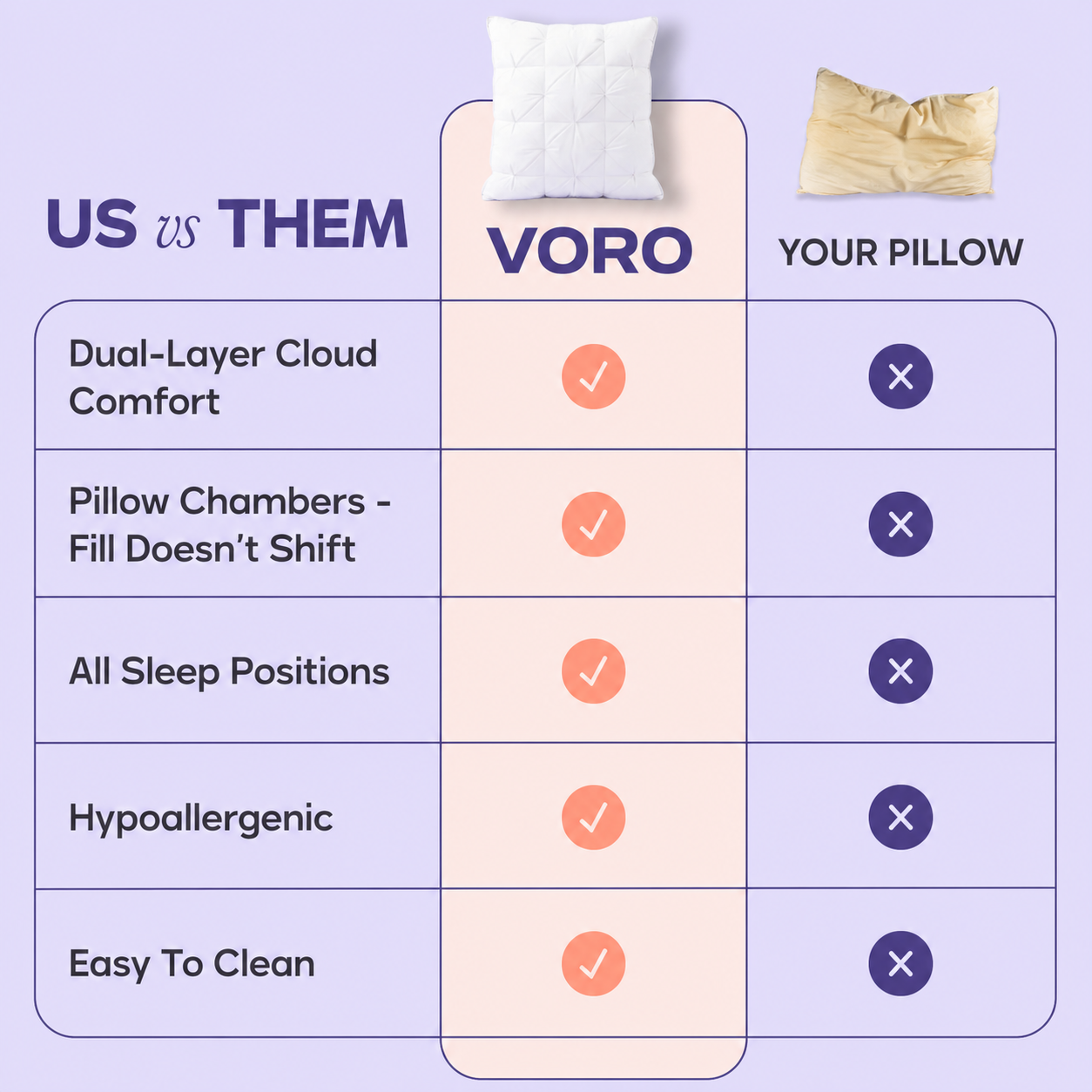 | US vs THEM | VORO | YOUR PILLOW |
|---|---|---|
| Dual-Layer Cloud Comfort | ✓ | ✕ |
| Pillow Chambers - Fill Doesn't Shift | ✓ | ✕ |
| All Sleep Positions | ✓ | ✕ |
| Hypoallergenic | ✓ | ✕ |
| Easy To Clean | ✓ | ✕ |